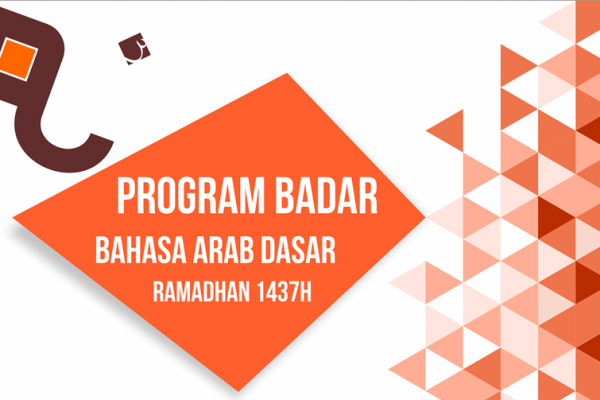 PROGRAM BADAR

BAHASA ARAB DASAR

RAMADHAN 1437H